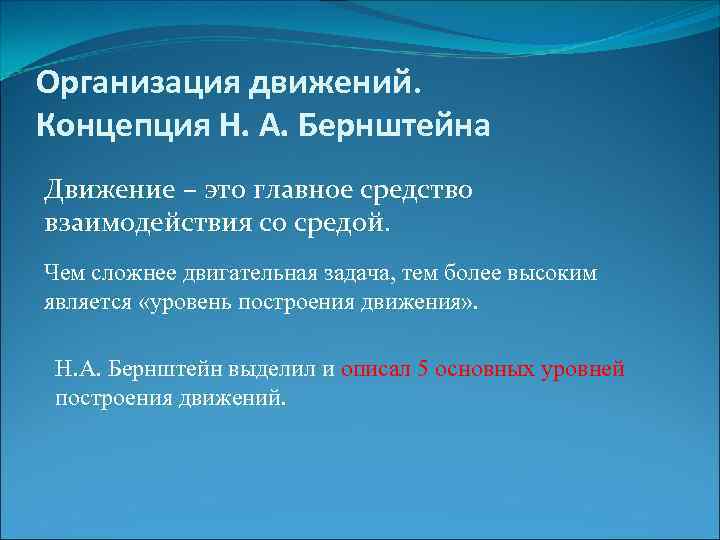 Организация движений. Концепция Н. А. Бернштейна

Движение – это главное средство взаимодействия со средой.

Чем сложнее двигательная задача, тем более высоким является «уровень построения движения».

Н.А. Бернштейн выделил и описал 5 основных уровней построения движений.